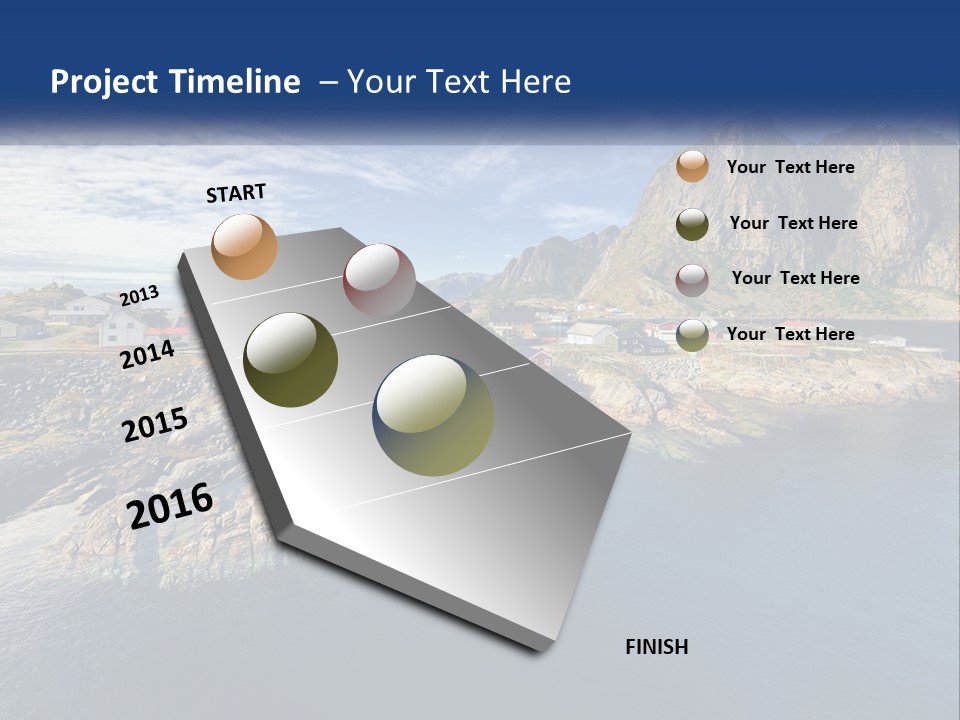 Project Timeline – Your Text Here

START

2013

2014

2015

2016

FINISH

Your Text Here

Your Text Here

Your Text Here

Your Text Here